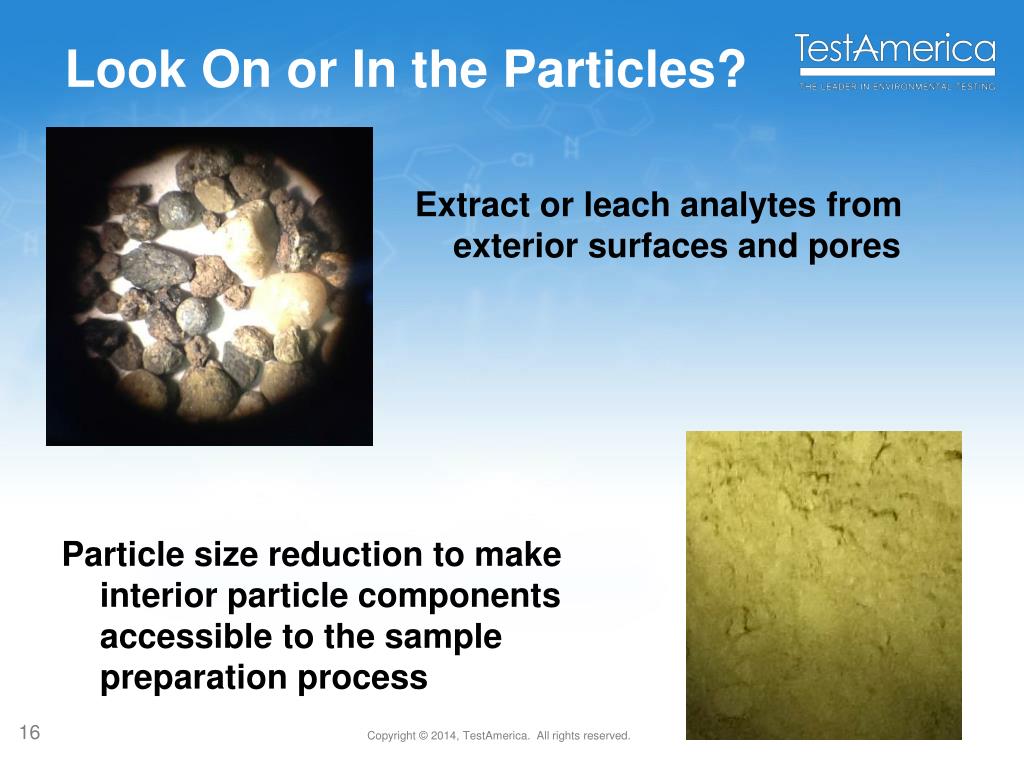 Look On or In the Particles?

TestAmerica
THE LEADER IN ENVIRONMENTAL TESTING

Extract or leach analytes from exterior surfaces and pores

Particle size reduction to make interior particle components accessible to the sample preparation process

16

Copyright © 2014, TestAmerica. All rights reserved.